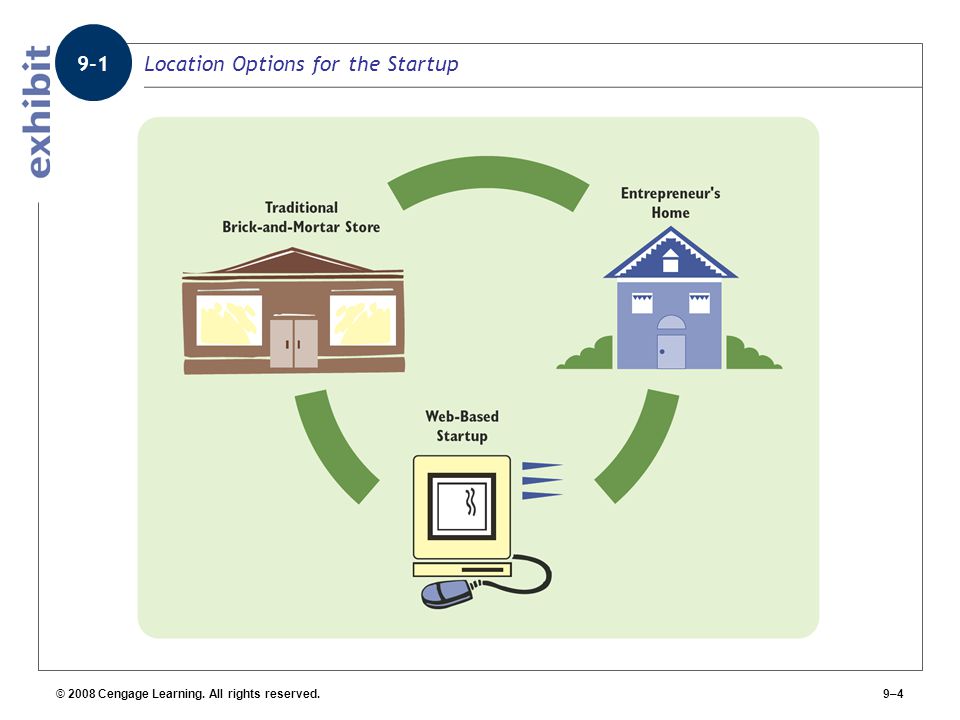 exhibit

9-1 Location Options for the Startup

Traditional Brick-and-Mortar Store

Entrepreneur's Home

Web-Based Startup

© 2008 Cengage Learning. All rights reserved.

9–4